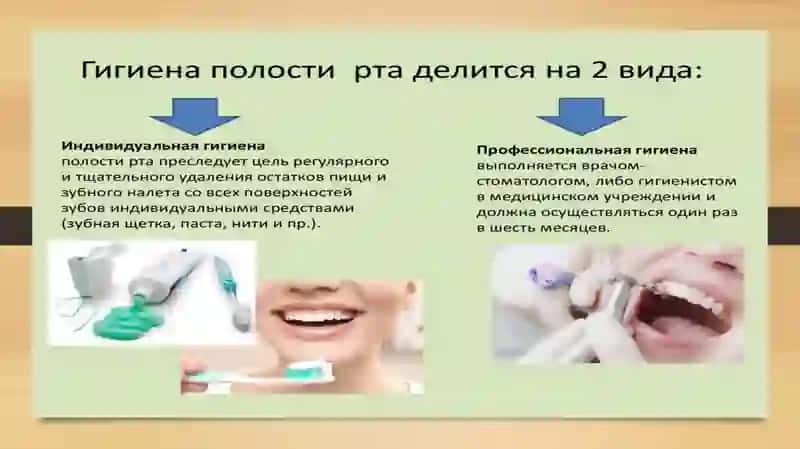 Гигиена полости рта делится на 2 вида:

Индивидуальная гигиена
полости рта преследует цель регулярного и тщательного удаления остатков пищи и зубного налета со всех поверхностей зубов индивидуальными средствами (зубная щетка, паста, нити и пр.).

Профессиональная гигиена
выполняется врачом-стоматологом, либо гигиенистом в медицинском учреждении и должна осуществляться один раз в шесть месяцев.